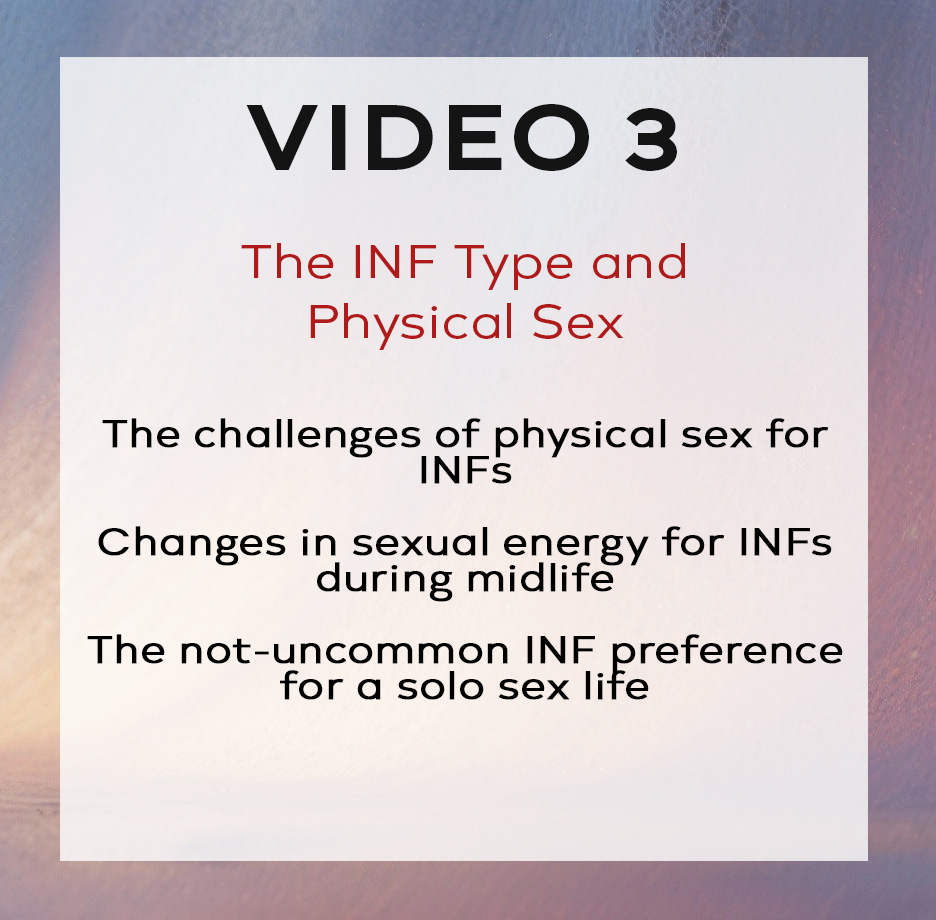 VIDEO 3

The INF Type and Physical Sex

The challenges of physical sex for INFs

Changes in sexual energy for INFs during midlife

The not-uncommon INF preference for a solo sex life